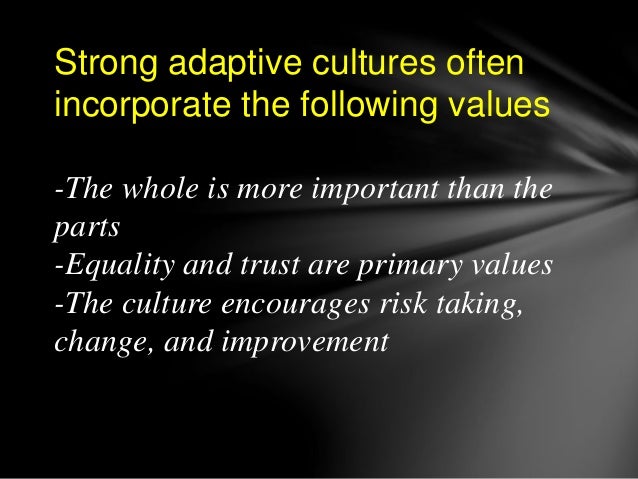 Strong adaptive cultures often incorporate the following values

-The whole is more important than the parts
-Equality and trust are primary values
-The culture encourages risk taking, change, and improvement